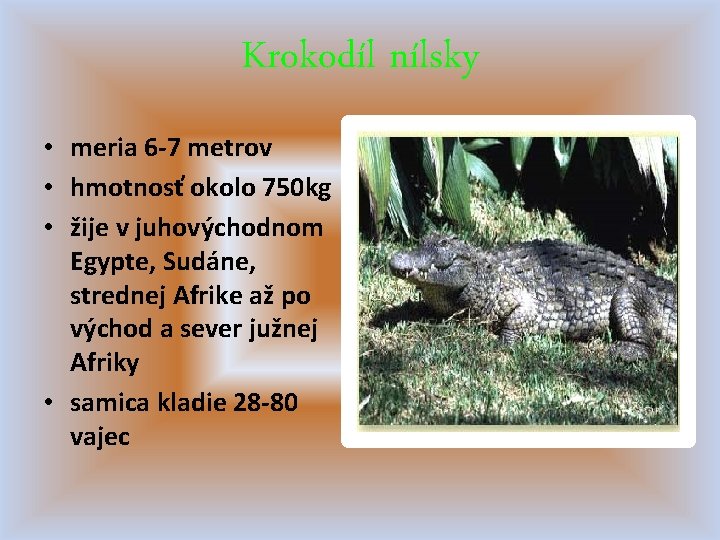 Krokodíl nílsky

• meria 6-7 metrov
• hmotnosť okolo 750kg
• žije v juhovýchodnom Egypte, Sudáne, strednej Afrike až po východ a sever južnej Afriky
• samica kladie 28-80 vajec